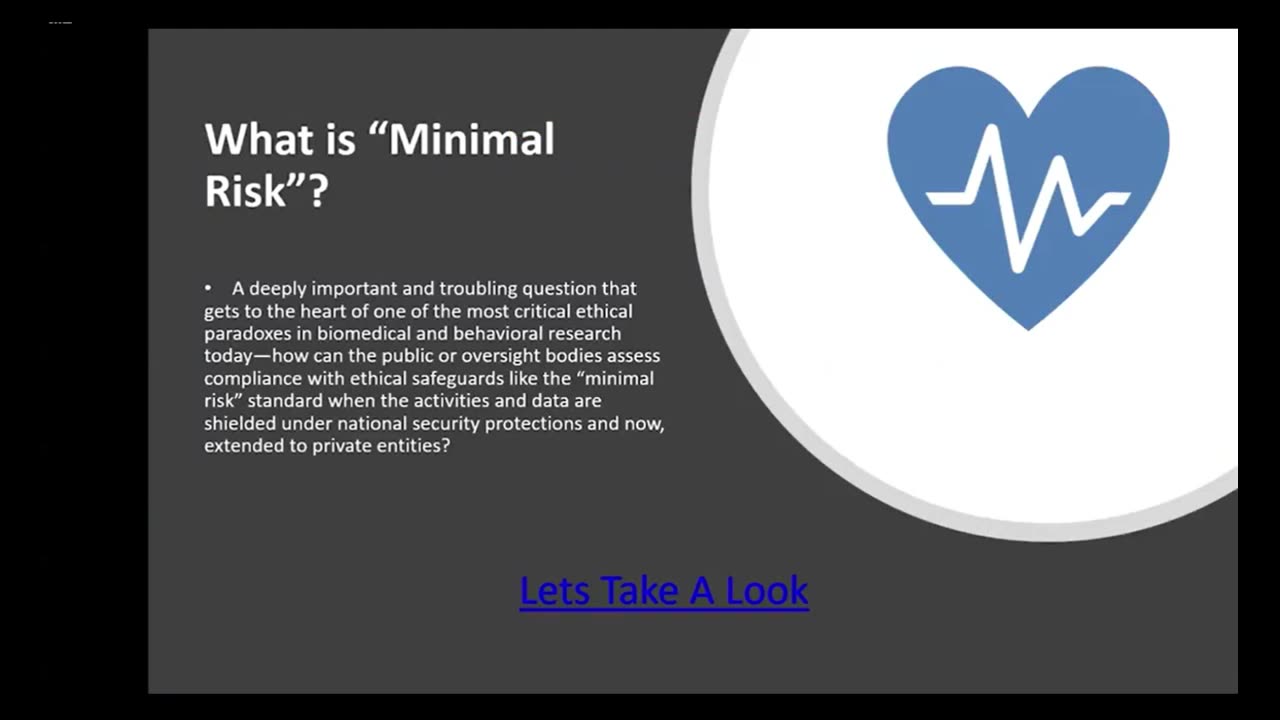 What is “Minimal Risk”?

• A deeply important and troubling question that gets to the heart of one of the most critical ethical paradoxes in biomedical and behavioral research today—how can the public or oversight bodies assess compliance with ethical safeguards like the “minimal risk” standard when the activities and data are shielded under national security protections and now, extended to private entities?

Lets Take A Look